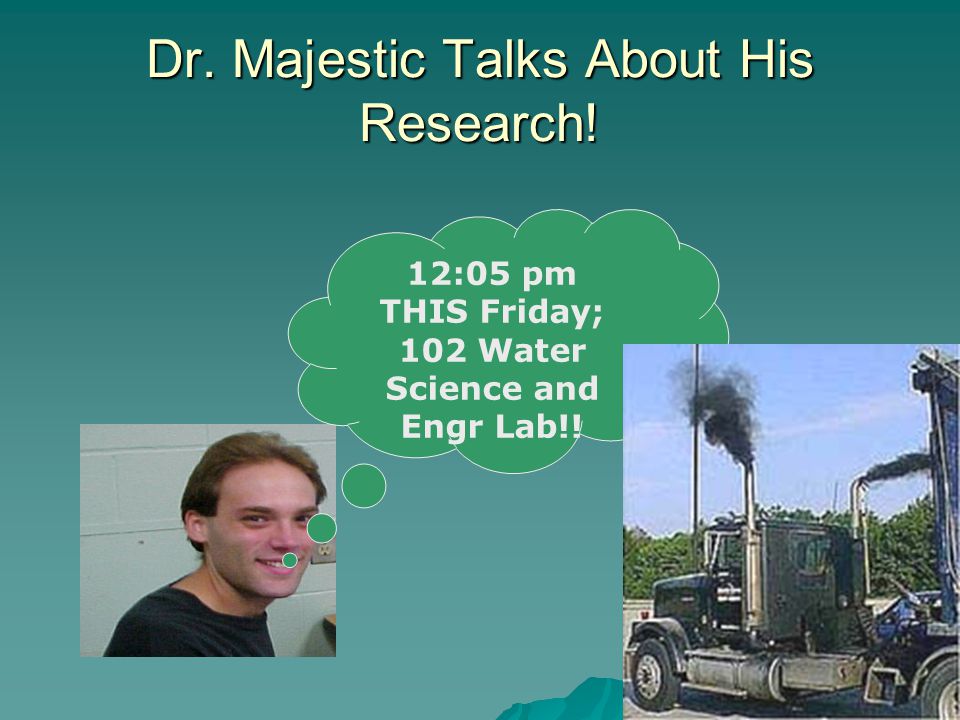 Dr. Majestic Talks About His Research!

12:05 pm THIS Friday; 102 Water Science and Engr Lab!!